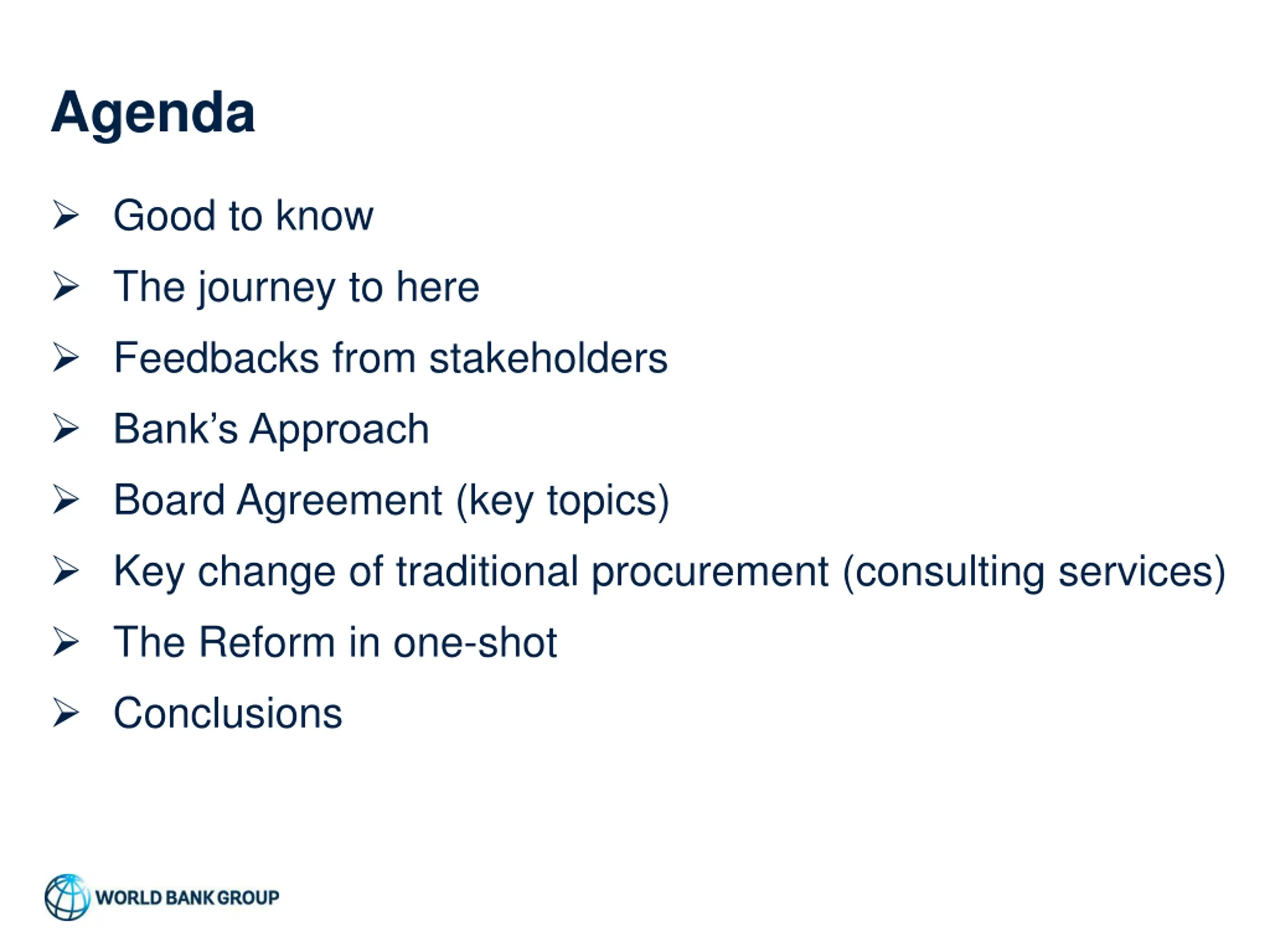 Agenda

➢ Good to know
➢ The journey to here
➢ Feedbacks from stakeholders
➢ Bank's Approach
➢ Board Agreement (key topics)
➢ Key change of traditional procurement (consulting services)
➢ The Reform in one-shot
➢ Conclusions

WORLD BANK GROUP